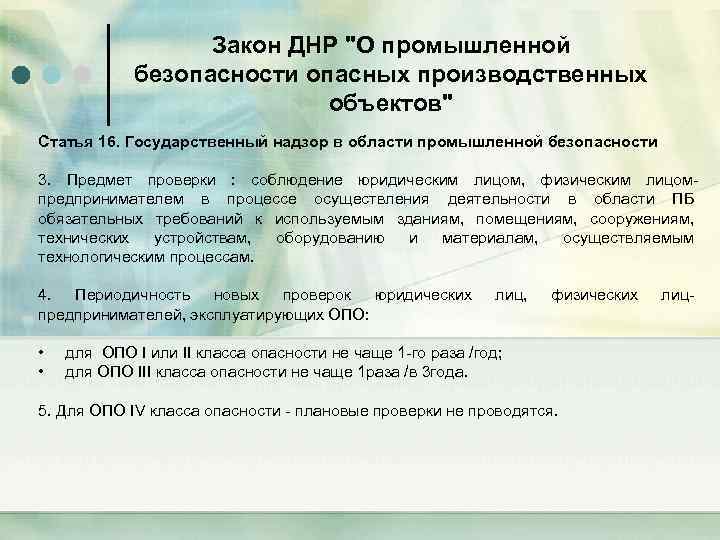 Закон ДНР "О промышленной безопасности опасных производственных объектов"

Статья 16. Государственный надзор в области промышленной безопасности

3. Предмет проверки : соблюдение юридическим лицом, физическим лицом-предпринимателем в процессе осуществления деятельности в области ПБ обязательных требований к используемым зданиям, помещениям, сооружениям, технических устройствам, оборудованию и материалам, осуществляемым технологическим процессам.

4. Периодичность новых проверок юридических лиц, физических лиц-предпринимателей, эксплуатирующих ОПО:

• для ОПО I или II класса опасности не чаще 1-го раза /год;
• для ОПО III класса опасности не чаще 1раза /в 3года.

5. Для ОПО IV класса опасности - плановые проверки не проводятся.